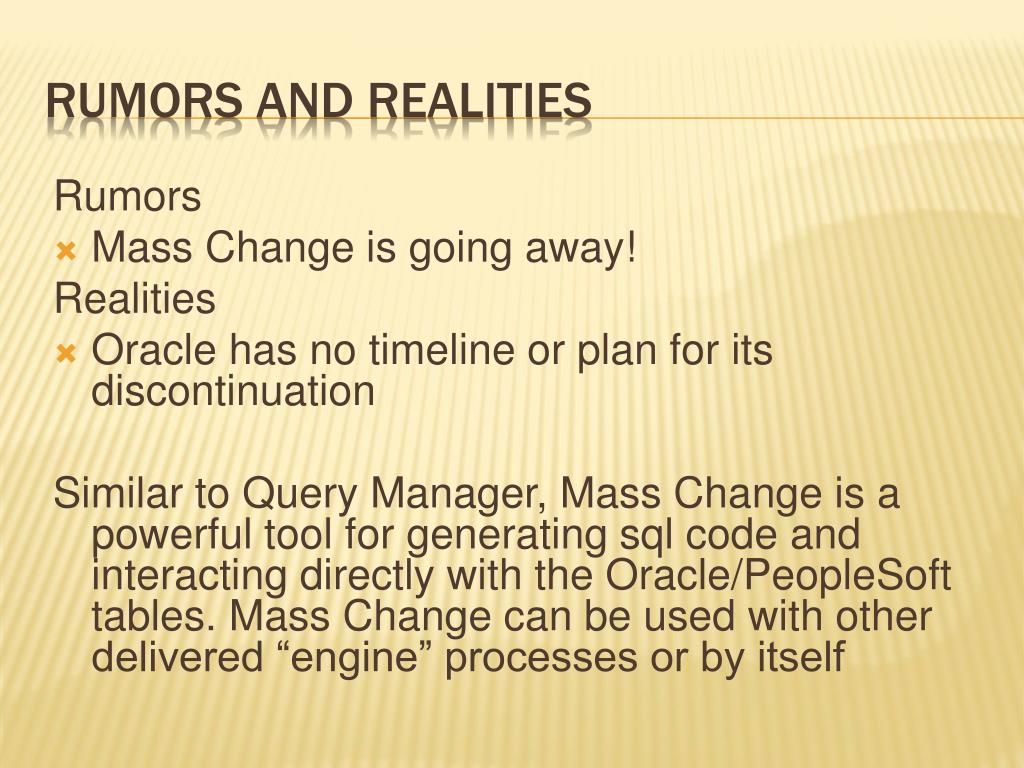 RUMORS AND REALITIES

Rumors
Mass Change is going away!
Realities
Oracle has no timeline or plan for its discontinuation

Similar to Query Manager, Mass Change is a powerful tool for generating sql code and interacting directly with the Oracle/PeopleSoft tables. Mass Change can be used with other delivered “engine” processes or by itself